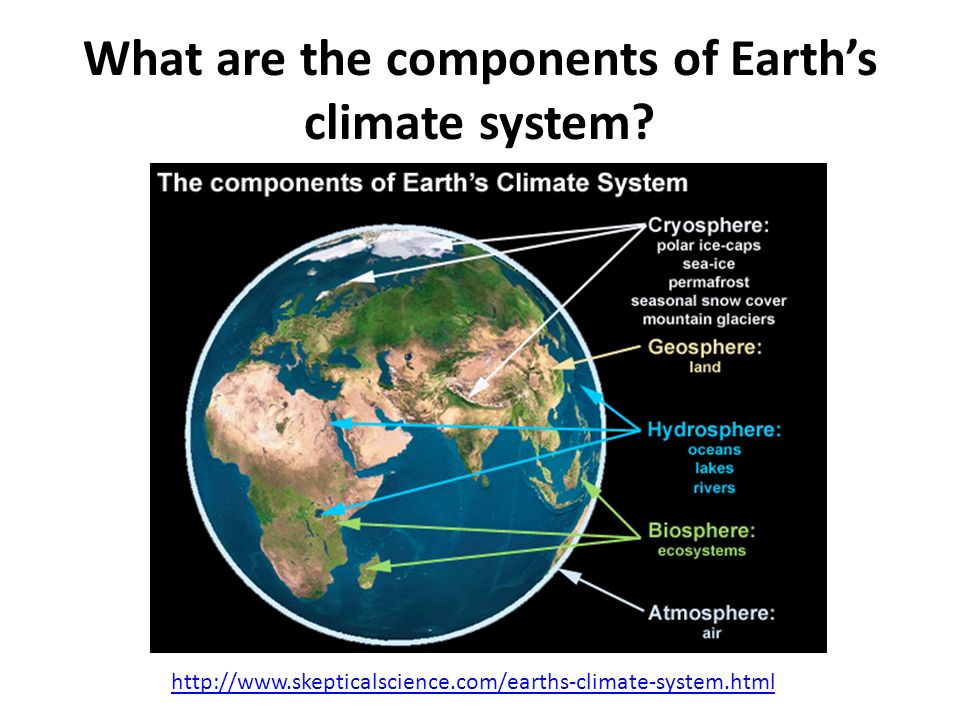 What are the components of Earth's climate system?

The components of Earth's Climate System

Cryosphere:
polar ice-caps
sea-ice
permafrost
seasonal snow cover
mountain glaciers

Geosphere:
land

Hydrosphere:
oceans
lakes
rivers

Biosphere:
ecosystems

Atmosphere:
air

http://www.skepticalscience.com/earths-climate-system.html